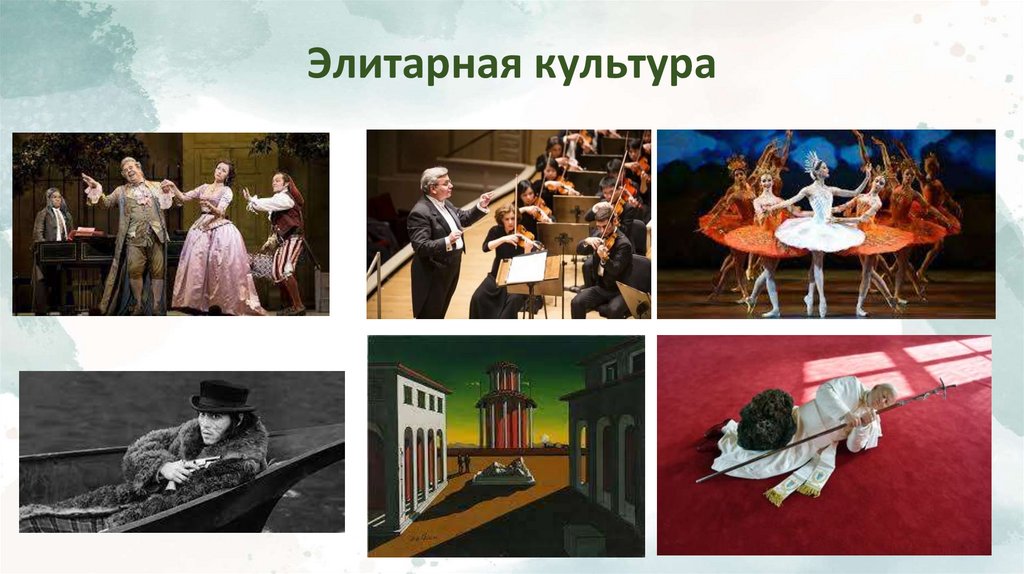 Элитарная культура